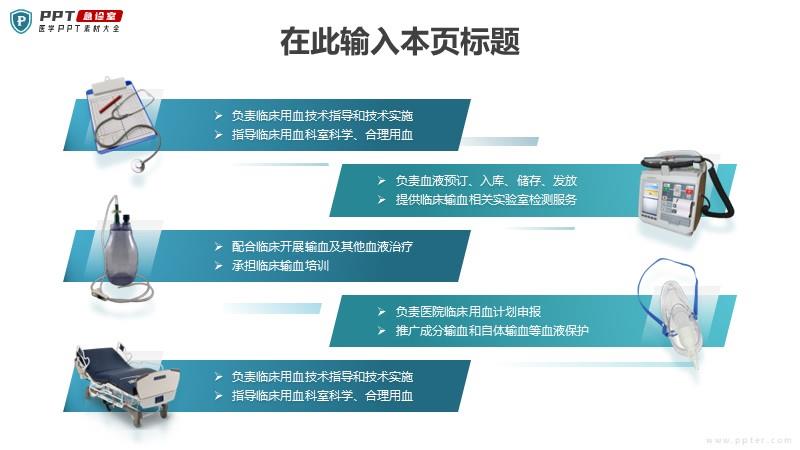 PPT 急诊室
医学PPT素材大全

在此输入本页标题

➢ 负责临床用血技术指导和技术实施
➢ 指导临床用血科室科学、合理用血

➢ 负责血液预订、入库、储存、发放
➢ 提供临床输血相关实验室检测服务

➢ 配合临床开展输血及其他血液治疗
➢ 承担临床输血培训

➢ 负责医院临床用血计划申报
➢ 推广成分输血和自体输血等血液保护

➢ 负责临床用血技术指导和技术实施
➢ 指导临床用血科室科学、合理用血

www.ppter.com